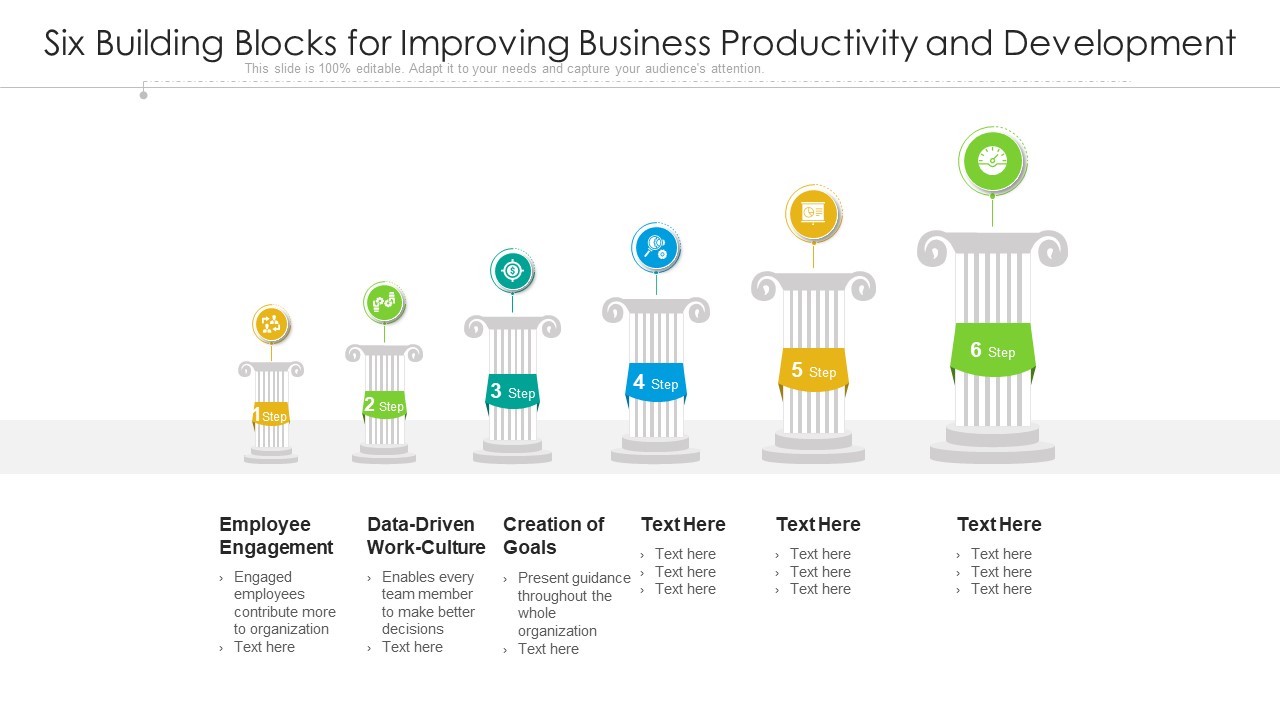 Six Building Blocks for Improving Business Productivity and Development

This slide is 100% editable. Adapt it to your needs and capture your audience's attention.

1 Step

2 Step

3 Step

4 Step

5 Step

6 Step

Employee Engagement
› Engaged employees contribute more to organization
› Text here

Data-Driven Work-Culture
› Enables every team member to make better decisions
› Text here

Creation of Goals
› Present guidance throughout the whole organization
› Text here

Text Here
› Text here
› Text here
› Text here

Text Here
› Text here
› Text here
› Text here

Text Here
› Text here
› Text here
› Text here